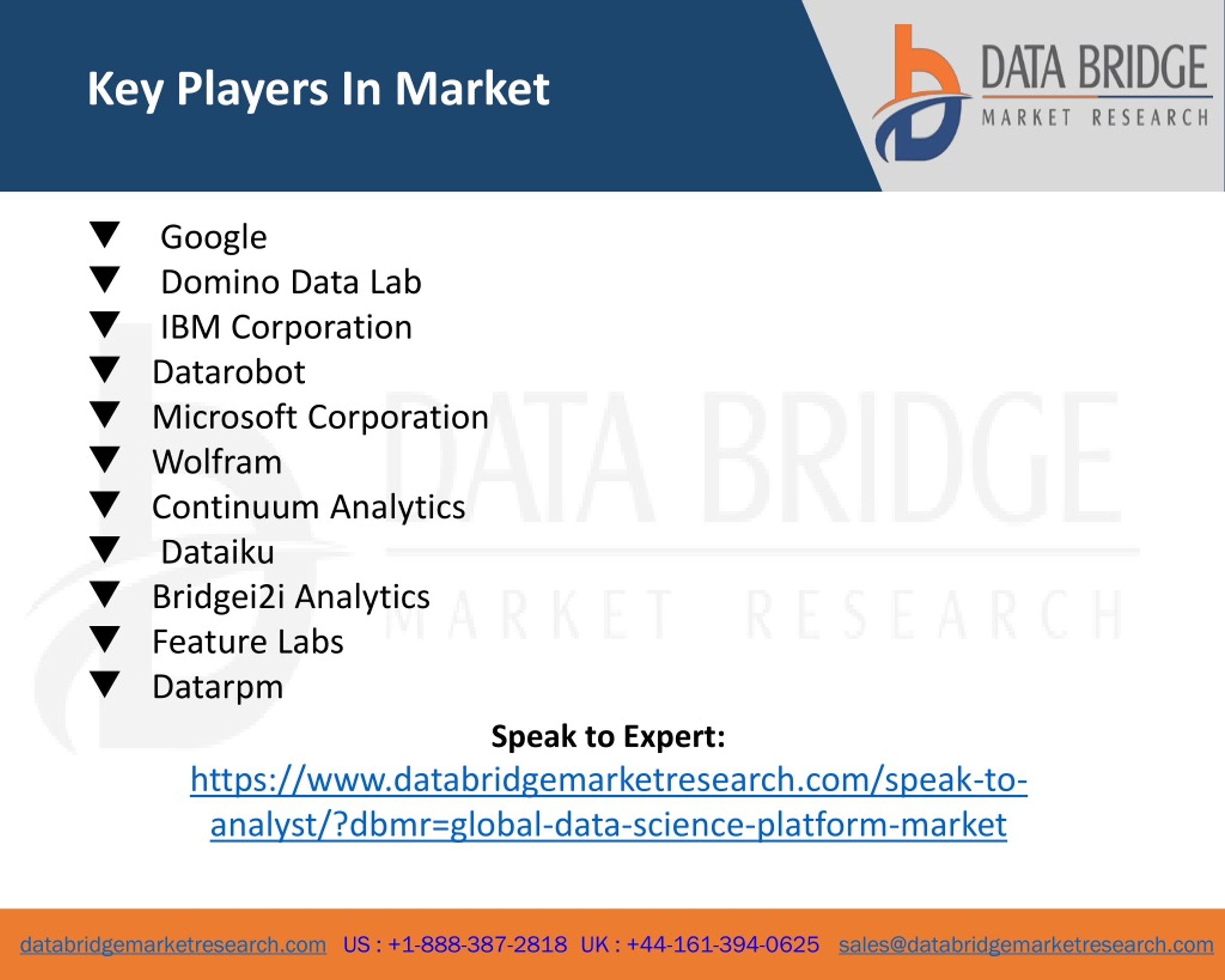 Key Players In Market

DATA BRIDGE
MARKET RESEARCH

▼ Google
▼ Domino Data Lab
▼ IBM Corporation
▼ Datarobot
▼ Microsoft Corporation
▼ Wolfram
▼ Continuum Analytics
▼ Dataiku
▼ Bridgei2i Analytics
▼ Feature Labs
▼ Datarpm

DATA BRIDGE
MARKET RESEARCH

Speak to Expert:
https://www.databridgemarketresearch.com/speak-to-analyst/?dbmr=global-data-science-platform-market

databridgemarketresearch.com US : +1-888-387-2818 UK : +44-161-394-0625 sales@databridgemarketresearch.com